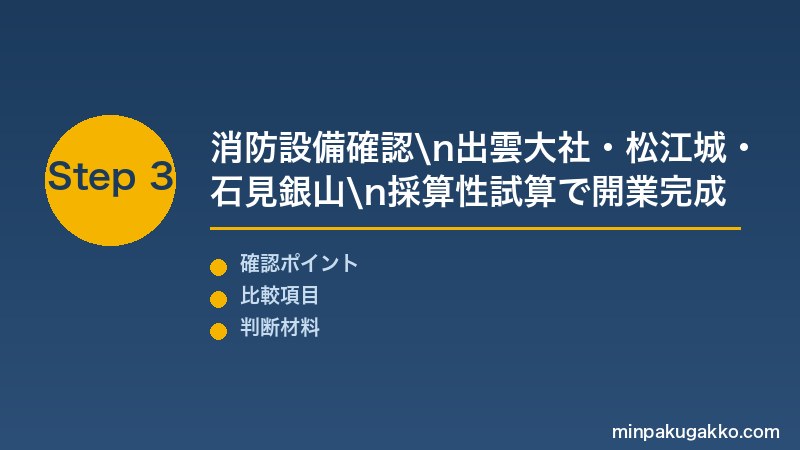 Step 3

消防設備確認\n出雲大社・松江城・石見銀山\n採算性試算で開業完成

確認ポイント

比較項目

判断材料

minpakugakko.com